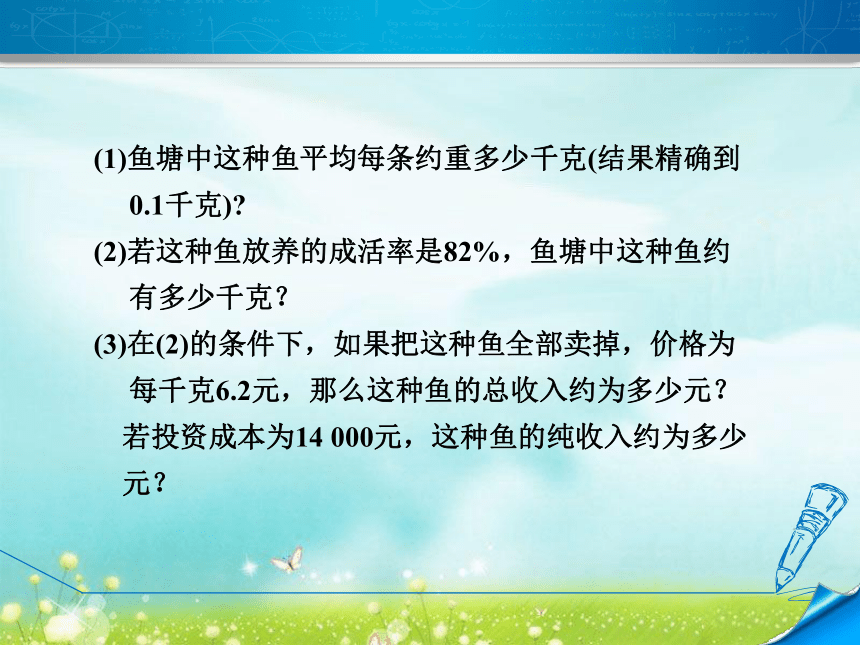 (1)鱼塘中这种鱼平均每条约重多少千克(结果精确到0.1千克)?

(2)若这种鱼放养的成活率是82%，鱼塘中这种鱼约有多少千克？

(3)在(2)的条件下，如果把这种鱼全部卖掉，价格为每千克6.2元，那么这种鱼的总收入约为多少元？若投资成本为14 000元，这种鱼的纯收入约为多少元？